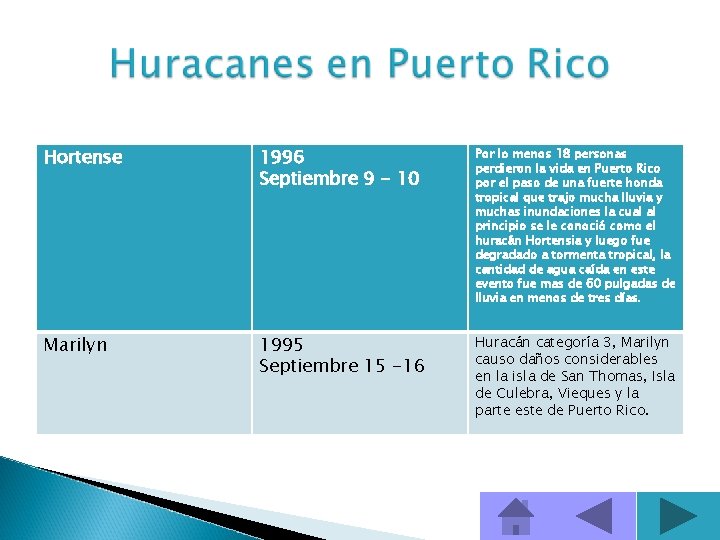 Huracanes en Puerto Rico

| Hortense | 1996 Septiembre 9 - 10 | Por lo menos 18 personas perdieron la vida en Puerto Rico por el paso de una fuerte honda tropical que trajo mucha lluvia y muchas inundaciones la cual al principio se le conoció como el huracán Hortensia y luego fue degradado a tormenta tropical, la cantidad de agua caída en este evento fue mas de 60 pulgadas de lluvia en menos de tres días. |
|---|---|---|
| Marilyn | 1995 Septiembre 15 -16 | Huracán categoría 3, Marilyn causo daños considerables en la isla de San Thomas, Isla de Culebra, Vieques y la parte este de Puerto Rico. |